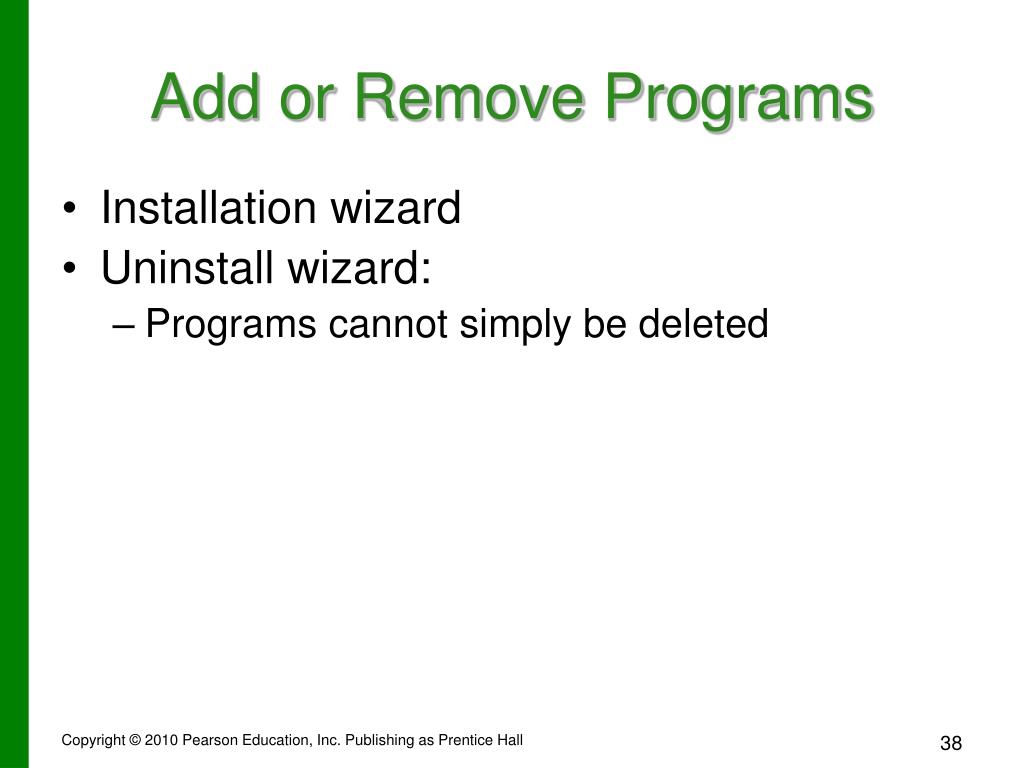 Add or Remove Programs

• Installation wizard
• Uninstall wizard:
– Programs cannot simply be deleted

Copyright © 2010 Pearson Education, Inc. Publishing as Prentice Hall

38